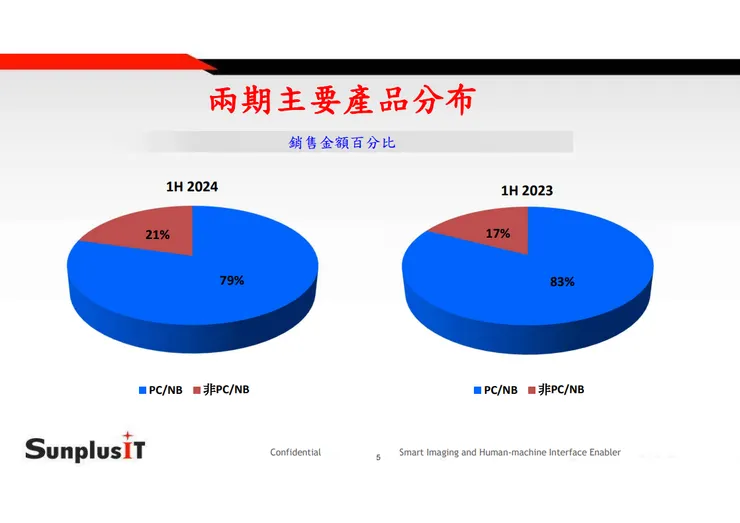 兩期主要產品分布

銷售金額百分比

1H 2024

21%

79%

PC/NB 非PC/NB

1H 2023

17%

83%

PC/NB 非PC/NB

SunplusIT

Confidential

5

Smart Imaging and Human-machine Interface Enabler